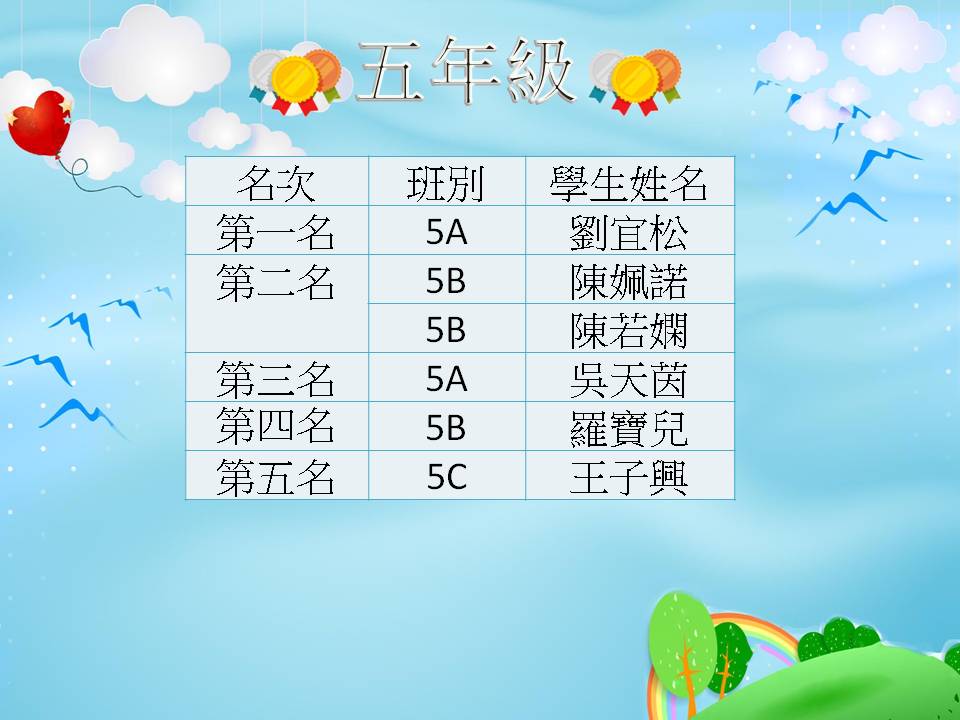 五年級

| 名次 | 班別 | 學生姓名 |
|---|---|---|
| 第一名 | 5A | 劉宜松 |
| 第二名 | 5B | 陳姵諾 |
| | 5B | 陳若嫻 |
| 第三名 | 5A | 吳天茵 |
| 第四名 | 5B | 羅寶兒 |
| 第五名 | 5C | 王子興 |